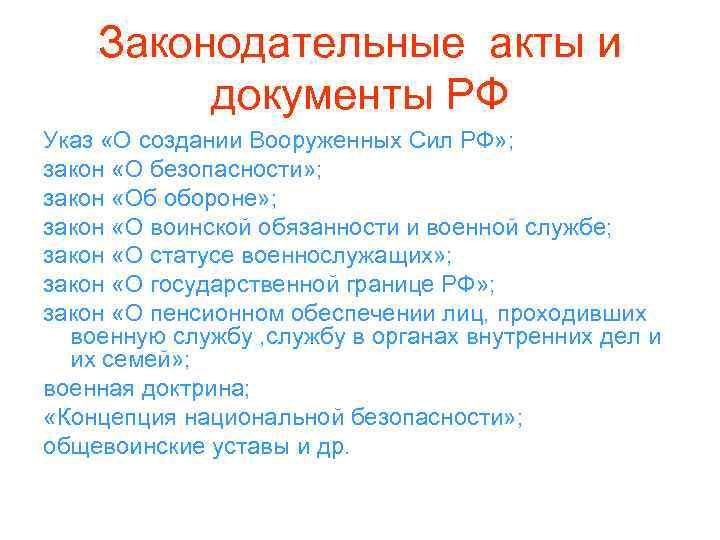 Законодательные акты и документы РФ

Указ «О создании Вооруженных Сил РФ»;

закон «О безопасности»;

закон «Об обороне»;

закон «О воинской обязанности и военной службе;

закон «О статусе военнослужащих»;

закон «О государственной границе РФ»;

закон «О пенсионном обеспечении лиц, проходивших военную службу ,службу в органах внутренних дел и их семей»;

военная доктрина;

«Концепция национальной безопасности»;

общевоинские уставы и др.